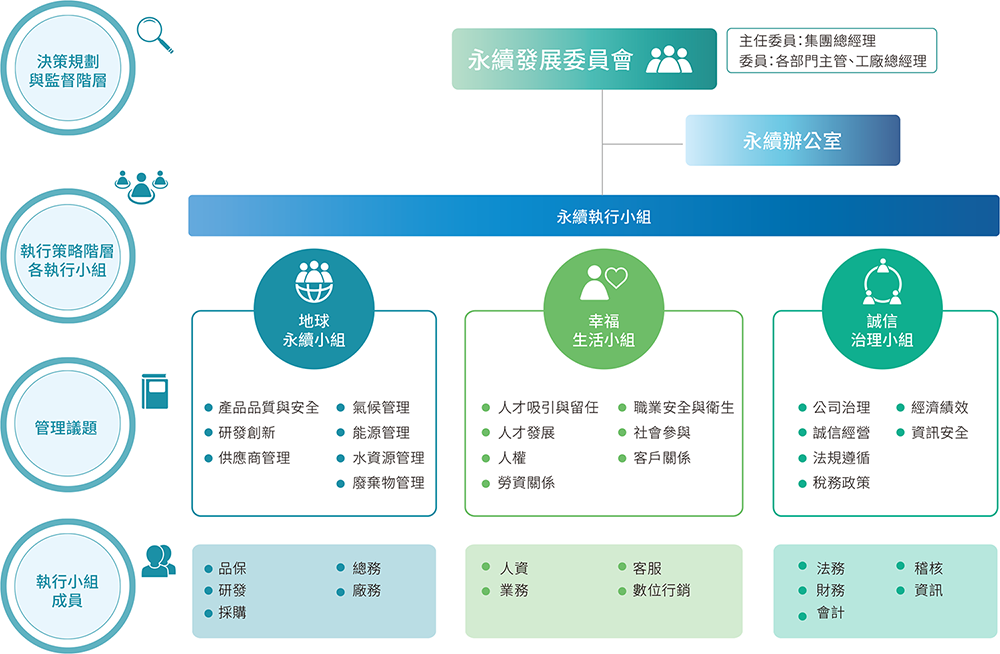 決策規劃與監督階層

永續發展委員會

主任委員：集團總經理
委員：各部門主管、工廠總經理

永續辦公室

執行策略階層各執行小組

永續執行小組

地球永續小組

幸福生活小組

誠信治理小組

管理議題

產品品質與安全
研發創新
供應商管理
氣候管理
能源管理
水資源管理
廢棄物管理

人才吸引與留任
人才發展
人權
勞資關係
職業安全與衛生
社會參與
客戶關係

公司治理
誠信經營
法規遵循
稅務政策
經濟績效
資訊安全

執行小組成員

品保
研發
採購
總務
廠務

人資
業務
客服
數位行銷

法務
財務
會計
稽核
資訊